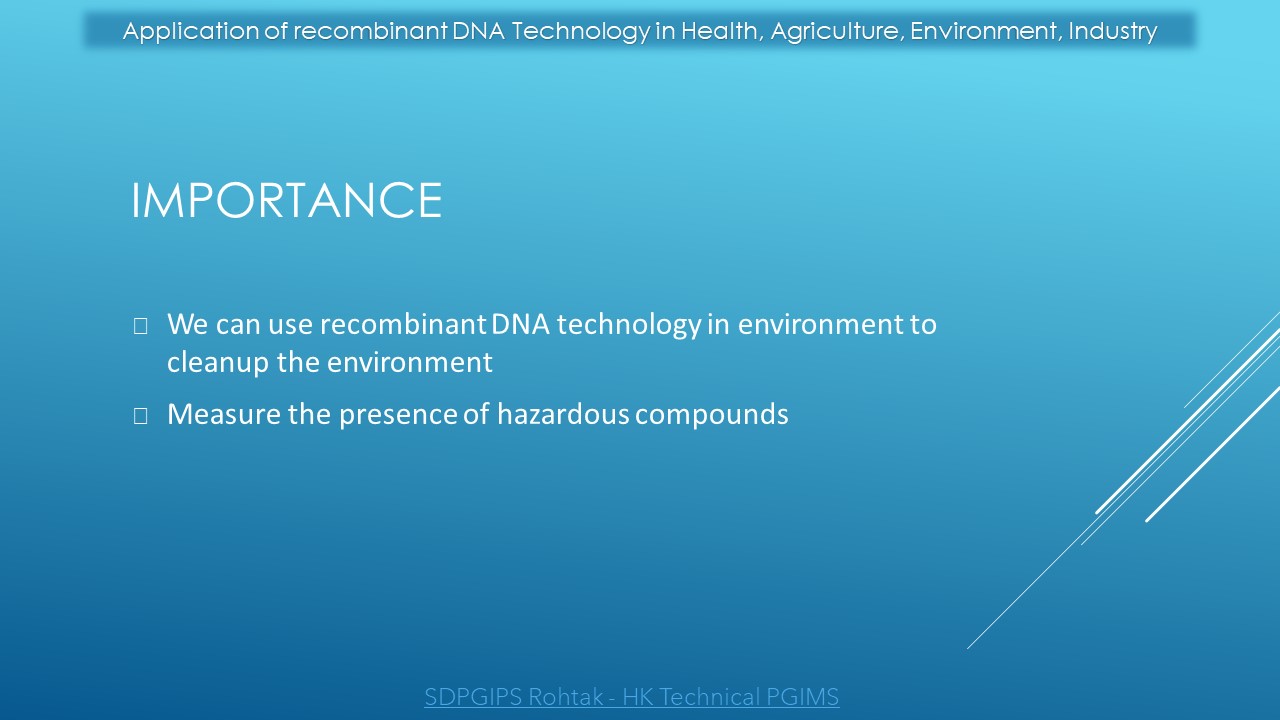 Application of recombinant DNA Technology in Health, Agriculture, Environment, Industry

IMPORTANCE

We can use recombinant DNA technology in environment to cleanup the environment

Measure the presence of hazardous compounds

SDPGIPS Rohtak - HK Technical PGIMS